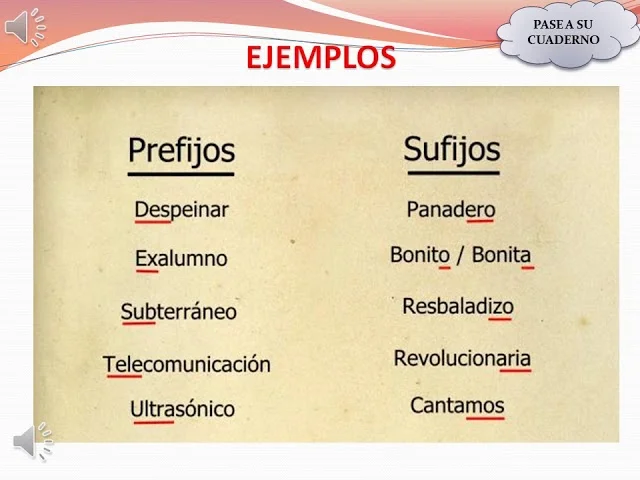 PASE A SU CUADERNO

EJEMPLOS

Prefijos

Despeinar

Exalumno

Subterráneo

Telecomunicación

Ultrasónico

Sufijos

Panadero

Bonito / Bonita

Resbaladizo

Revolucionaria

Cantamos